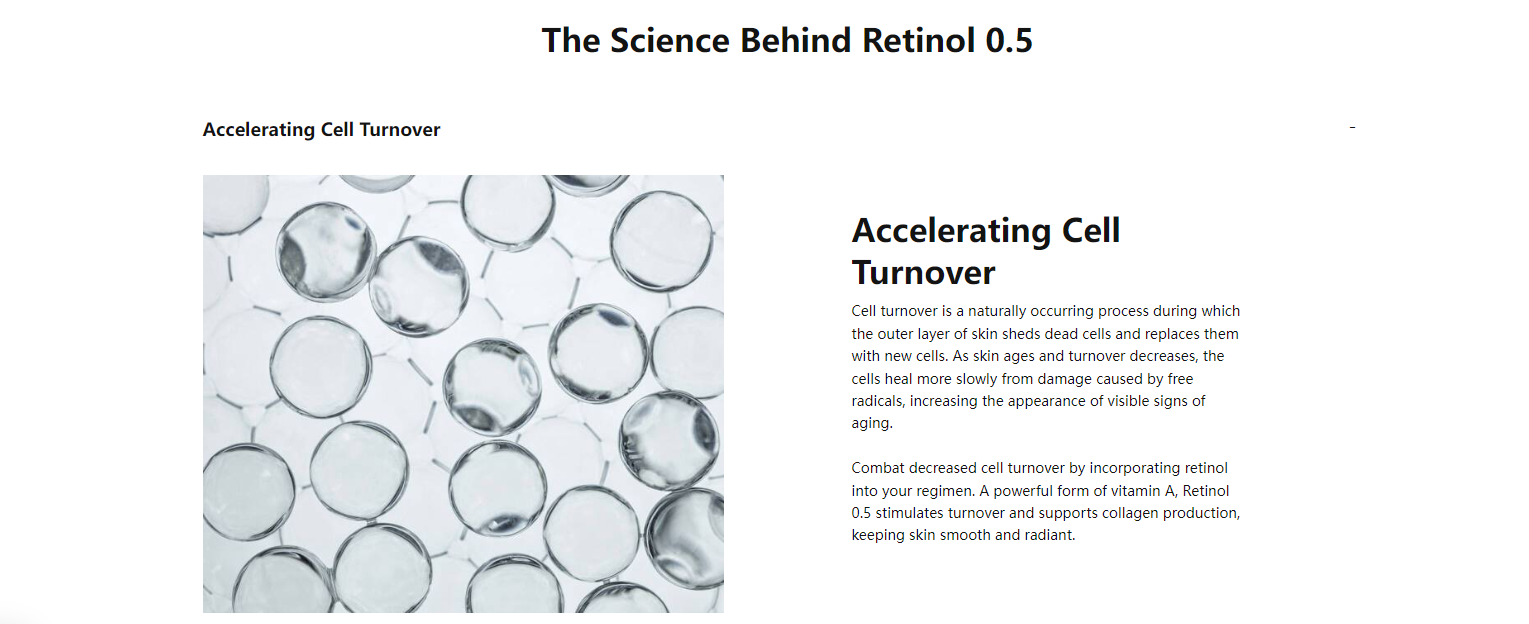 The Science Behind Retinol 0.5

Accelerating Cell Turnover

-

Accelerating Cell Turnover

Cell turnover is a naturally occurring process during which the outer layer of skin sheds dead cells and replaces them with new cells. As skin ages and turnover decreases, the cells heal more slowly from damage caused by free radicals, increasing the appearance of visible signs of aging.

Combat decreased cell turnover by incorporating retinol into your regimen. A powerful form of vitamin A, Retinol 0.5 stimulates turnover and supports collagen production, keeping skin smooth and radiant.